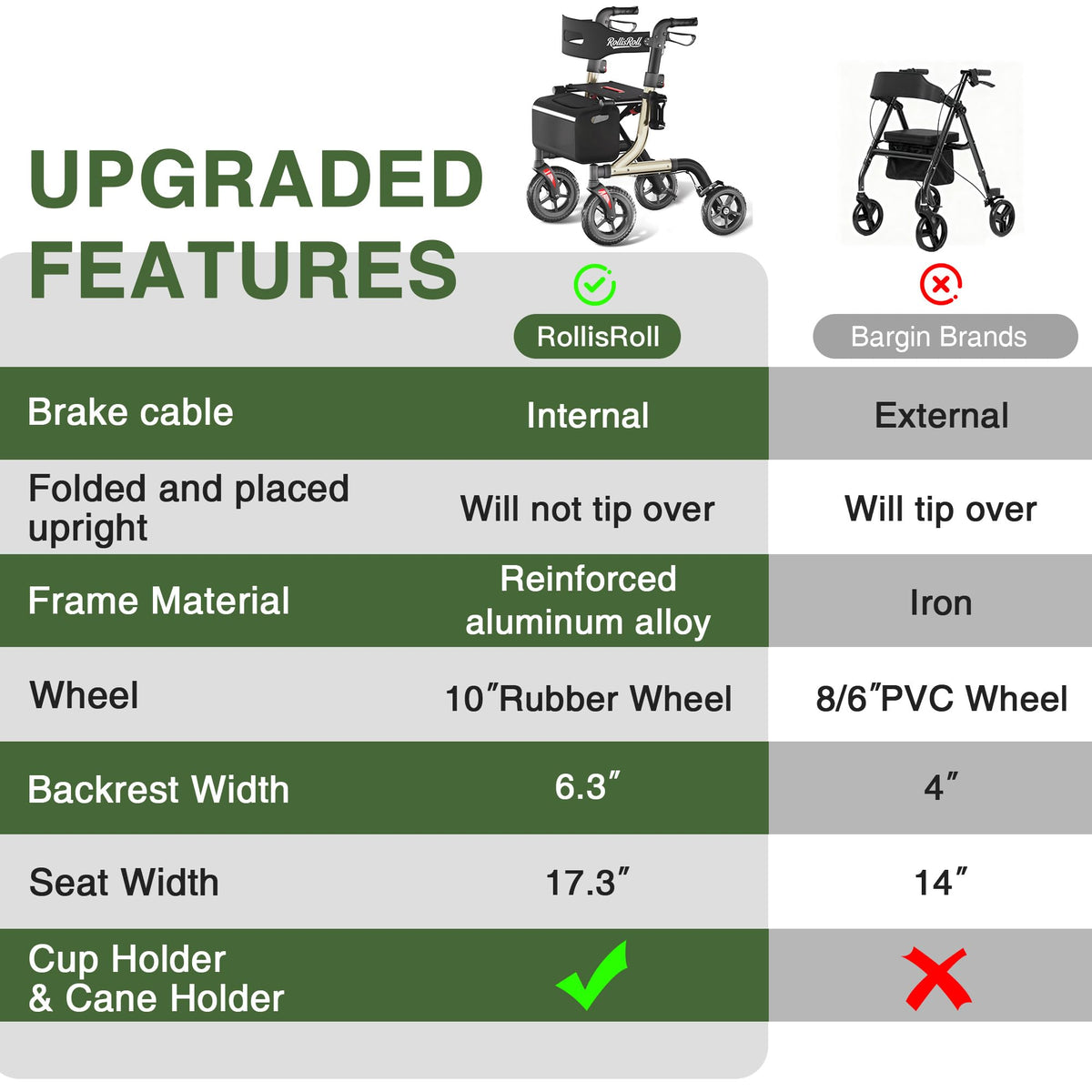 UPGRADED FEATURES

RollisRoll

| | RollisRoll | Bargin Brands |
|---|---|---|
| Brake cable | Internal | External |
| Folded and placed upright | Will not tip over | Will tip over |
| Frame Material | Reinforced aluminum alloy | Iron |
| Wheel | 10″Rubber Wheel | 8/6″PVC Wheel |
| Backrest Width | 6.3″ | 4″ |
| Seat Width | 17.3″ | 14″ |
| Cup Holder & Cane Holder | ✓ | ✗ |